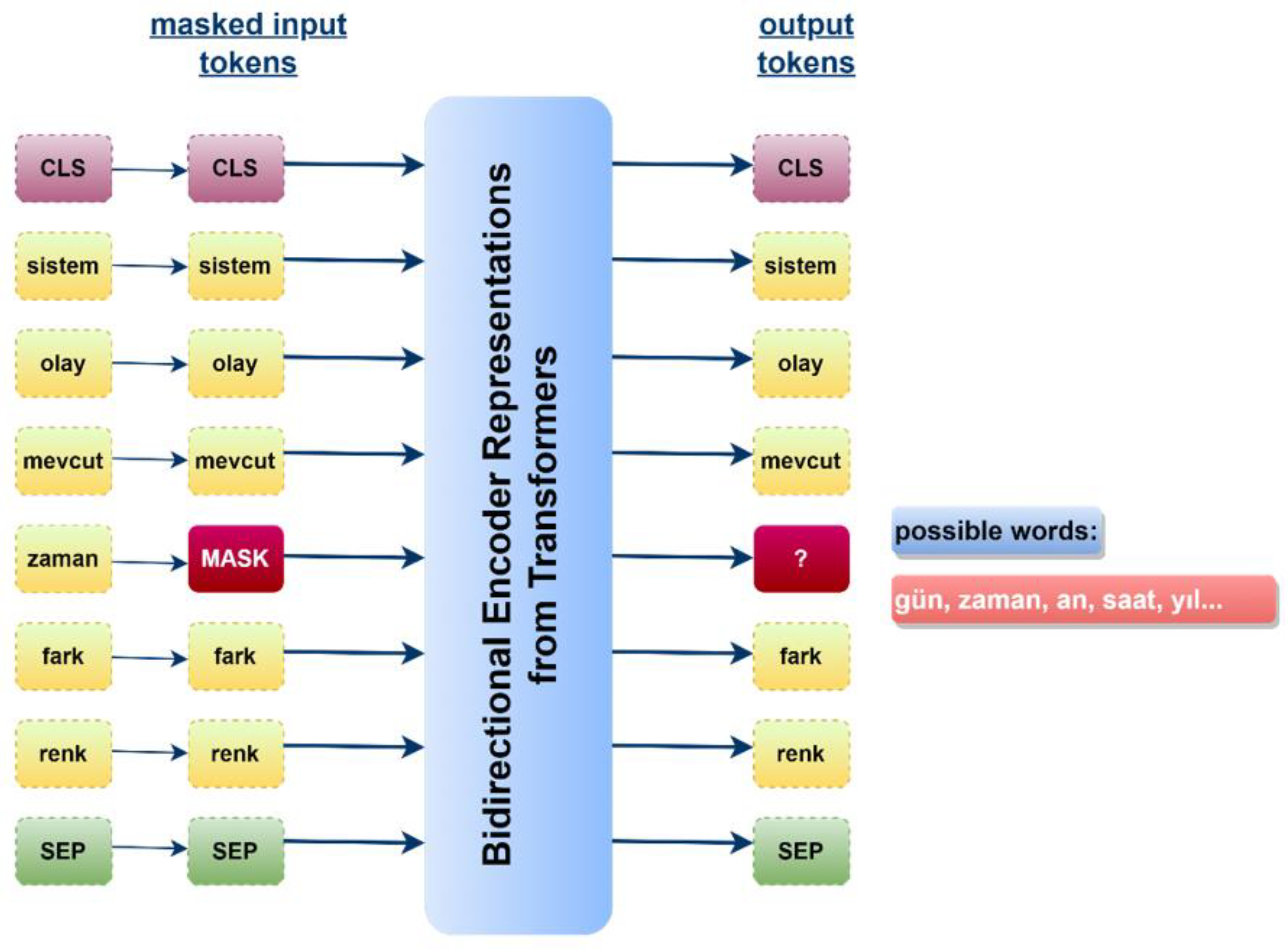 masked input tokens

output tokens

CLS
sistem
olay
mevcut
zaman
fark
renk
SEP

CLS
sistem
olay
mevcut
MASK
fark
renk
SEP

Bidirectional Encoder Representations from Transformers

CLS
sistem
olay
mevcut
?
fark
renk
SEP

possible words:

gün, zaman, an, saat, yıl...